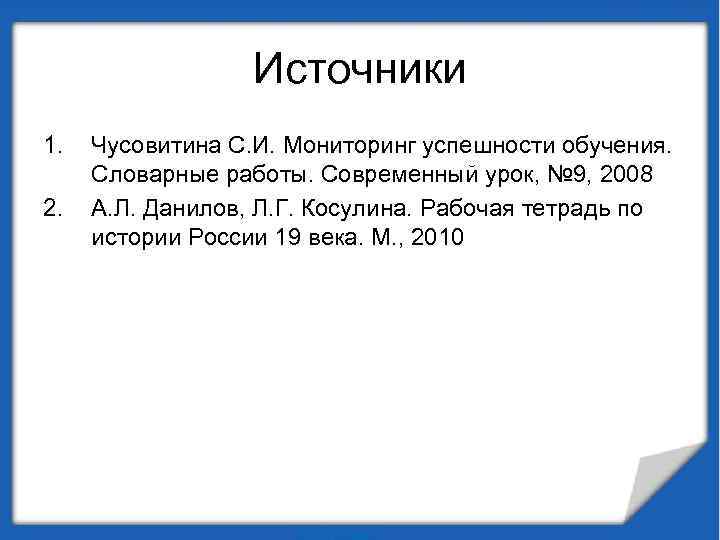 Источники

1. Чусовитина С.И. Мониторинг успешности обучения. Словарные работы. Современный урок, №9, 2008
2. А.Л. Данилов, Л.Г. Косулина. Рабочая тетрадь по истории России 19 века. М., 2010